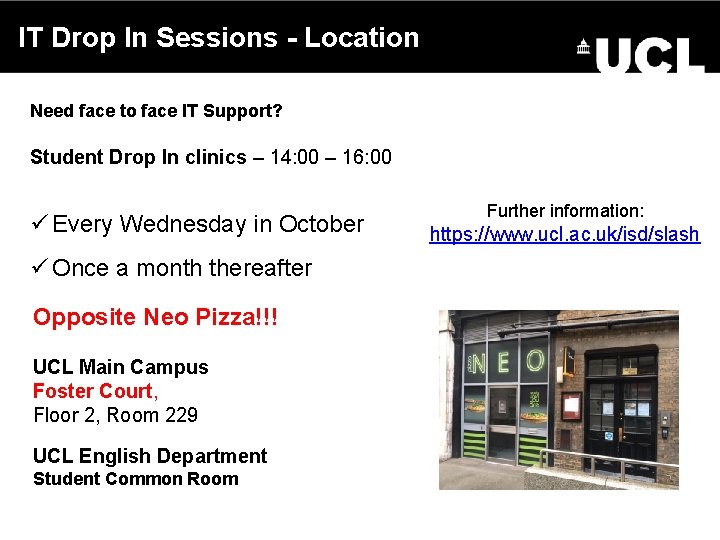 IT Drop In Sessions - Location

UCL

Need face to face IT Support?

Student Drop In clinics – 14:00 – 16:00

✓ Every Wednesday in October

✓ Once a month thereafter

Further information:
https://www.ucl.ac.uk/isd/slash

Opposite Neo Pizza!!!

UCL Main Campus
Foster Court,
Floor 2, Room 229

UCL English Department
Student Common Room

NEO